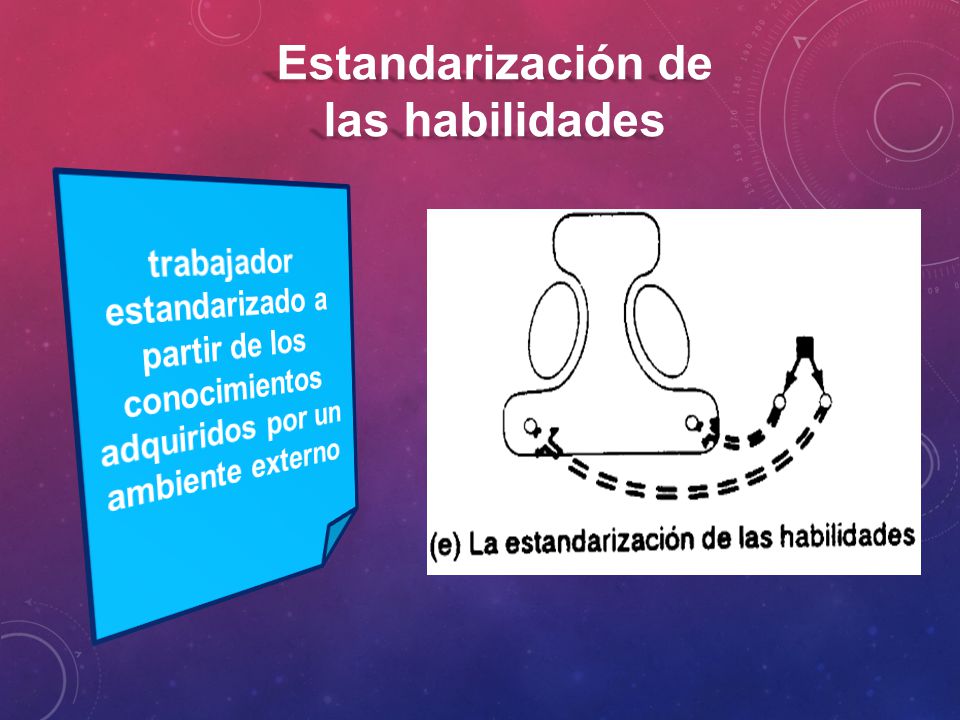 Estandarización de las habilidades

trabajador estandarizado a partir de los conocimientos adquiridos por un ambiente externo

(e) La estandarización de las habilidades